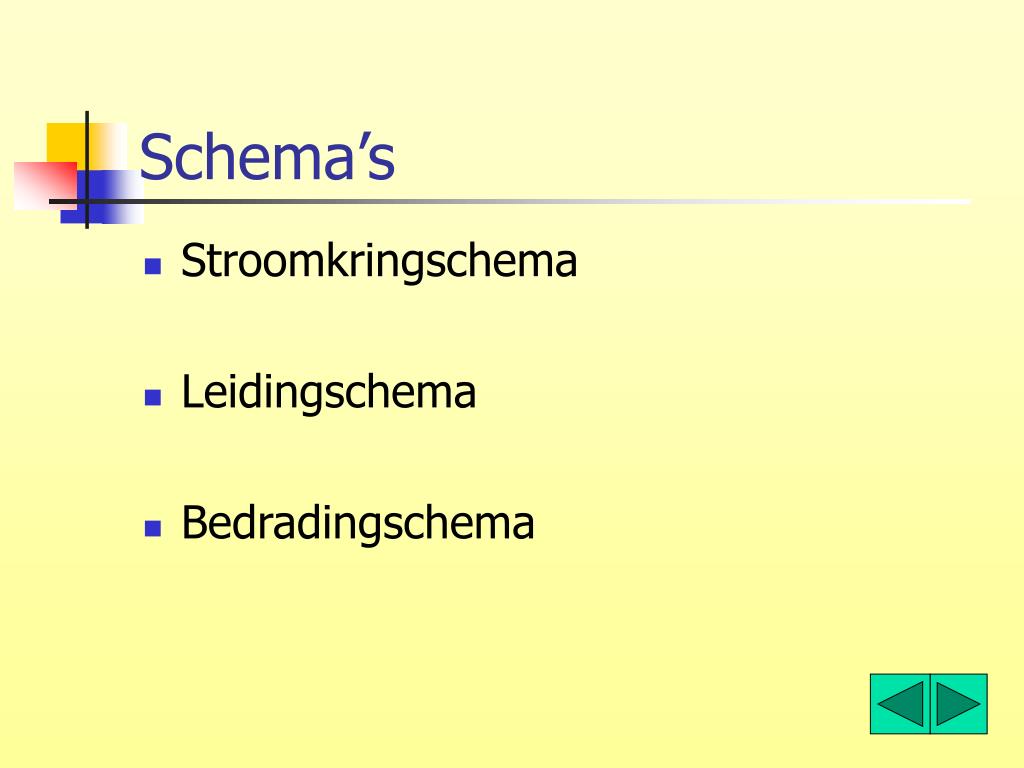 Schema’s

Stroomkringschema

Leidingschema

Bedradingschema